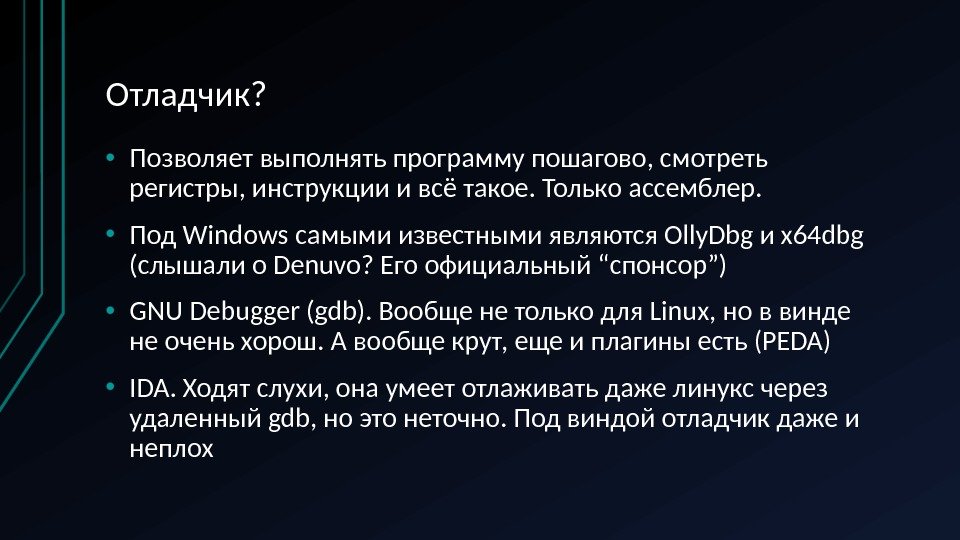 Отладчик?

• Позволяет выполнять программу пошагово, смотреть регистры, инструкции и всё такое. Только ассемблер.

• Под Windows самыми известными являются OllyDbg и x64dbg (слышали о Denuvo? Его официальный “спонсор”)

• GNU Debugger (gdb). Вообще не только для Linux, но в винде не очень хорош. А вообще крут, еще и плагины есть (PEDA)

• IDA. Ходят слухи, она умеет отлаживать даже линукс через удаленный gdb, но это неточно. Под виндой отладчик даже и неплох